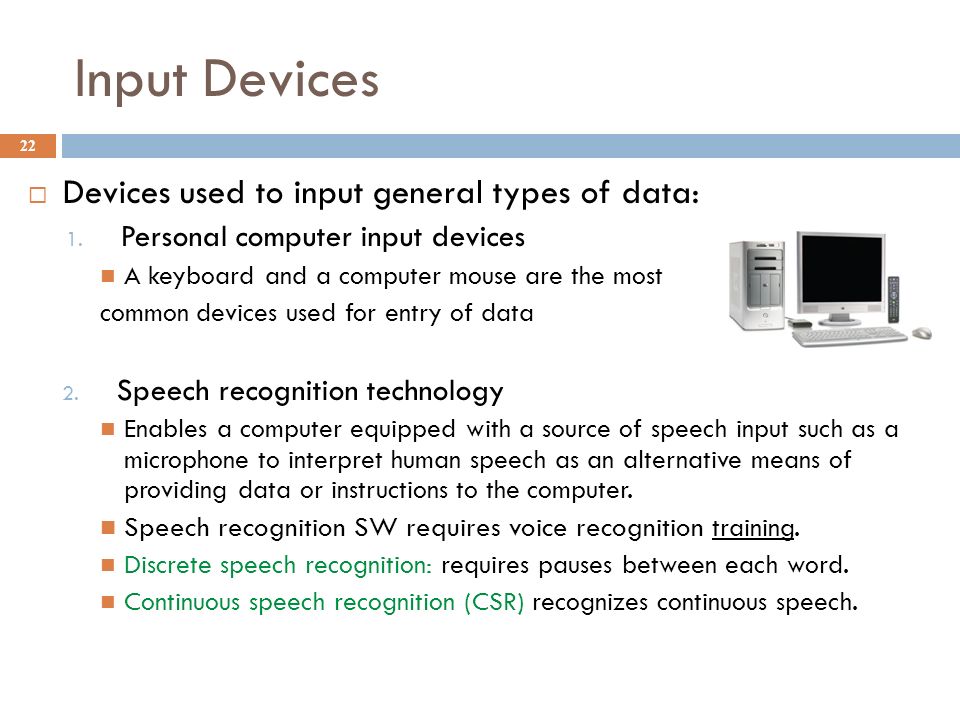 Input Devices

22

Devices used to input general types of data:

1. Personal computer input devices

A keyboard and a computer mouse are the most common devices used for entry of data

2. Speech recognition technology

Enables a computer equipped with a source of speech input such as a microphone to interpret human speech as an alternative means of providing data or instructions to the computer.

Speech recognition SW requires voice recognition training.

Discrete speech recognition: requires pauses between each word.

Continuous speech recognition (CSR) recognizes continuous speech.